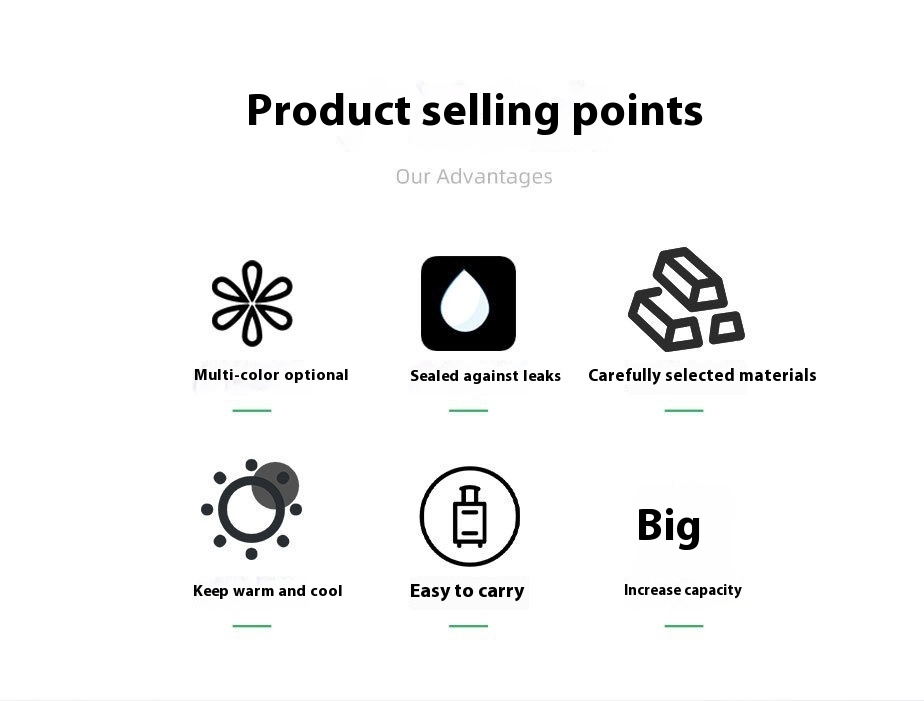 Product selling points

Our Advantages

Multi-color optional

Sealed against leaks

Carefully selected materials

Keep warm and cool

Easy to carry

Big

Increase capacity